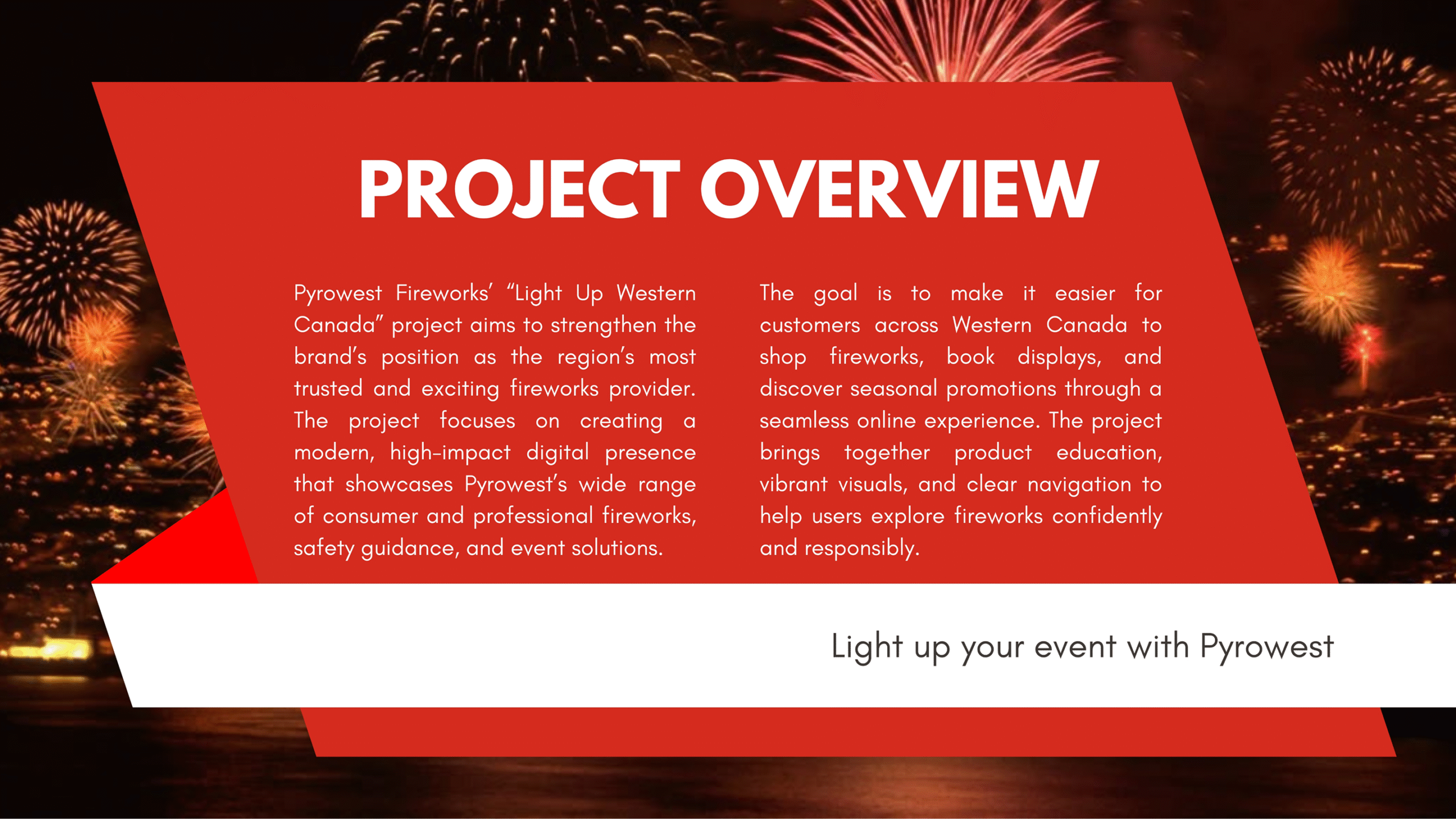 PROJECT OVERVIEW

Pyrowest Fireworks' "Light Up Western Canada" project aims to strengthen the brand's position as the region's most trusted and exciting fireworks provider. The project focuses on creating a modern, high-impact digital presence that showcases Pyrowest's wide range of consumer and professional fireworks, safety guidance, and event solutions.

The goal is to make it easier for customers across Western Canada to shop fireworks, book displays, and discover seasonal promotions through a seamless online experience. The project brings together product education, vibrant visuals, and clear navigation to help users explore fireworks confidently and responsibly.

Light up your event with Pyrowest